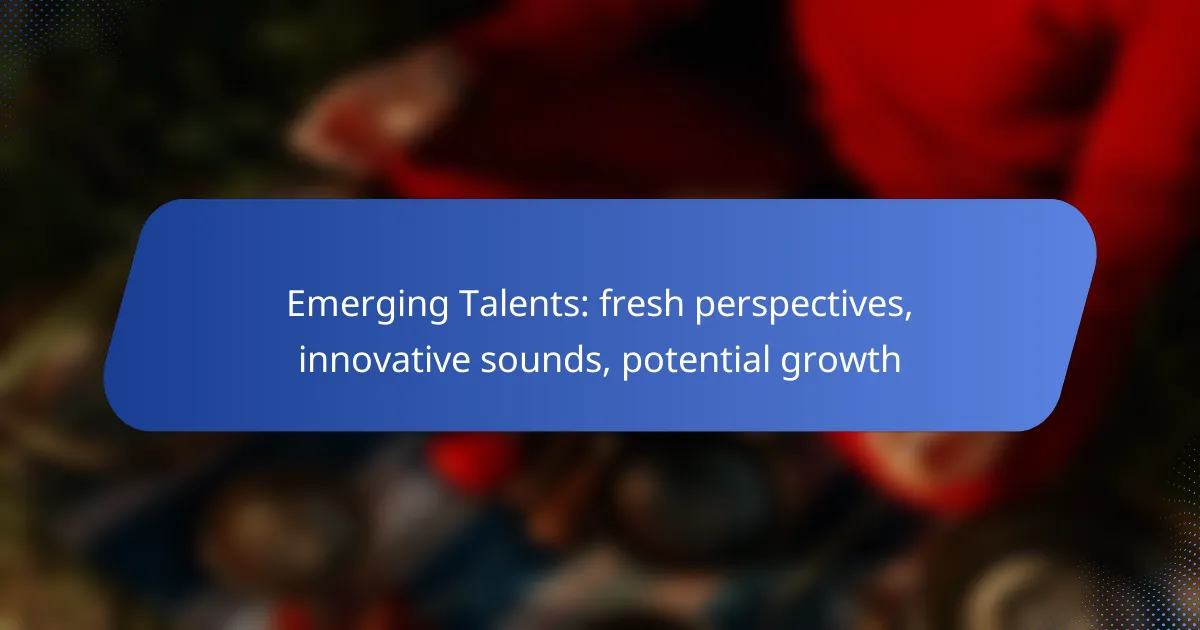 Emerging Talents: fresh perspectives, innovative sounds, potential growth